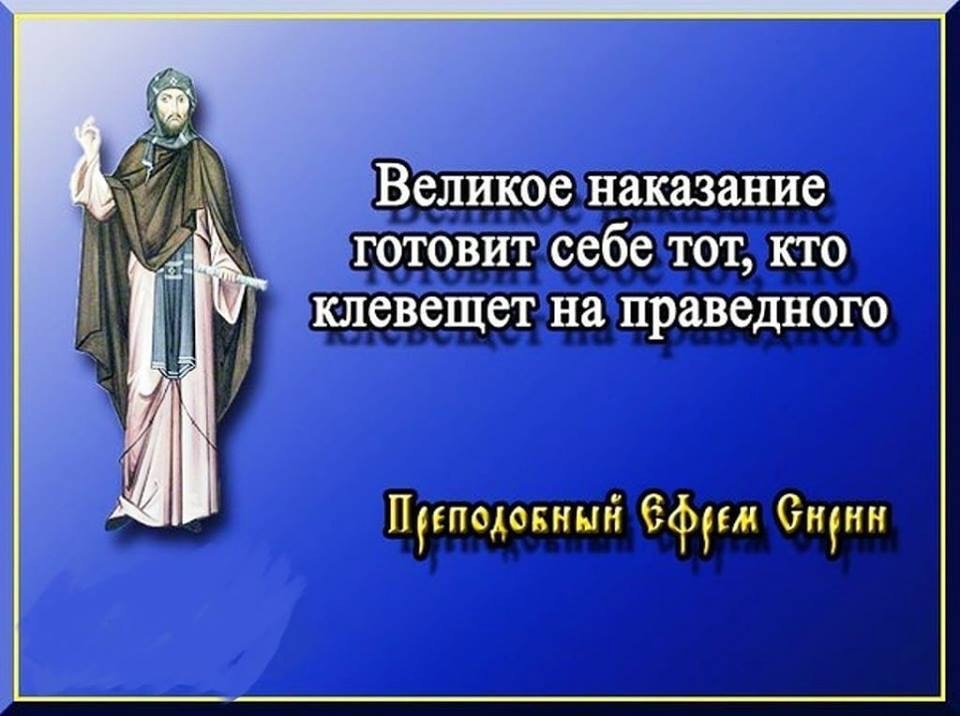 Великое наказание готовит себе тот, кто клевещет на праведного

Преподобный Ефрем Сирин